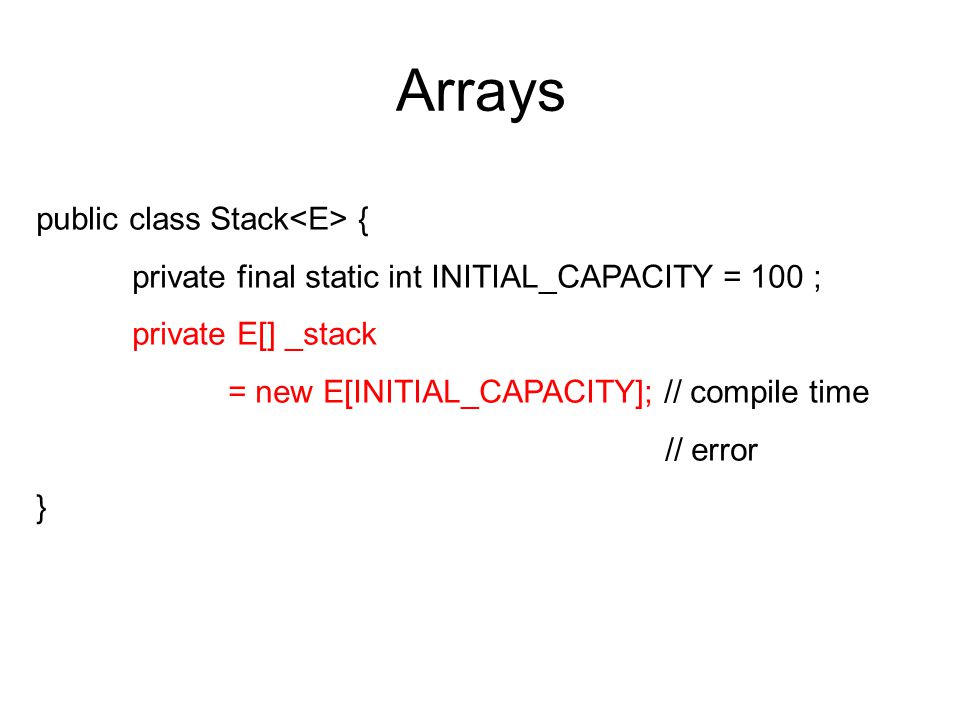 Arrays

public class Stack<E> {
private final static int INITIAL_CAPACITY = 100 ;
private E[] _stack
= new E[INITIAL_CAPACITY]; // compile time
// error
}